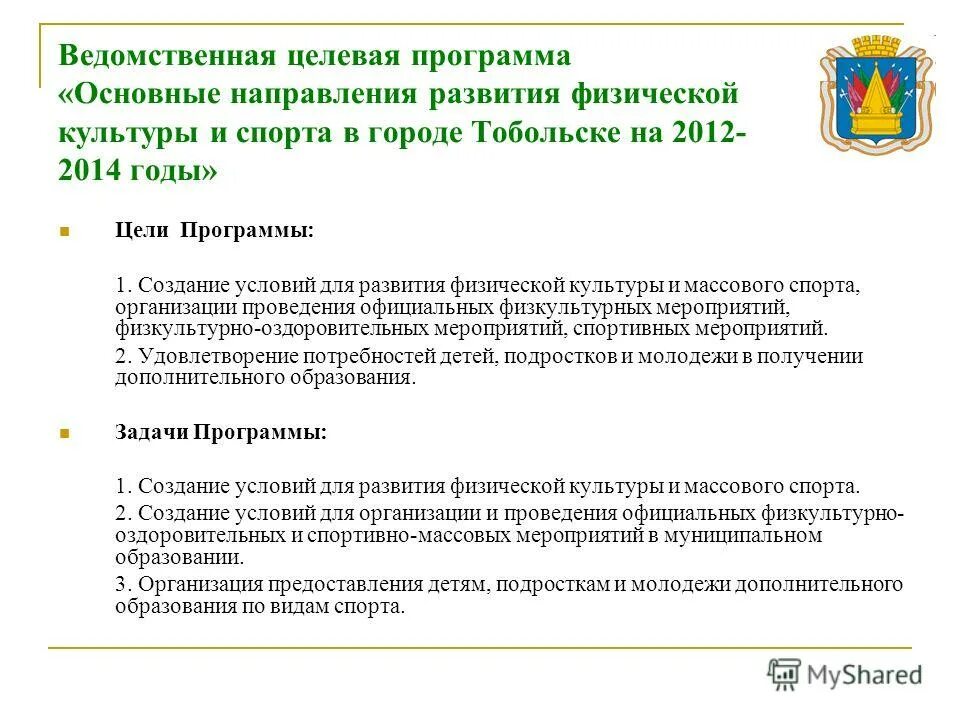 Ведомственная целевая программа «Основные направления развития физической культуры и спорта в городе Тобольске на 2012-2014 годы»

Цели Программы:

1. Создание условий для развития физической культуры и массового спорта, организации проведения официальных физкультурных мероприятий, физкультурно-оздоровительных мероприятий, спортивных мероприятий.

2. Удовлетворение потребностей детей, подростков и молодежи в получении дополнительного образования.

Задачи Программы:

1. Создание условий для развития физической культуры и массового спорта.

2. Создание условий для организации и проведения официальных физкультурно-оздоровительных и спортивно-массовых мероприятий в муниципальном образовании.

3. Организация предоставления детям, подросткам и молодежи дополнительного образования по видам спорта.

MyShared